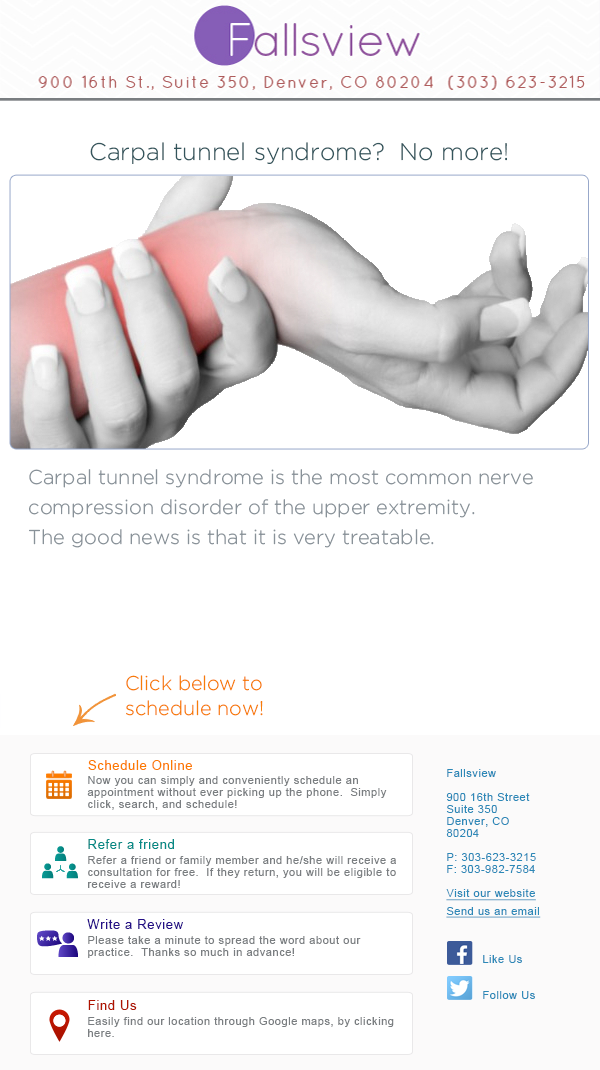 Fallsview

900 16th St., Suite 350, Denver, CO 80204 (303) 623-3215

Carpal tunnel syndrome? No more!

Carpal tunnel syndrome is the most common nerve compression disorder of the upper extremity.
The good news is that it is very treatable.

Click below to schedule now!

Schedule Online
Now you can simply and conveniently schedule an appointment without ever picking up the phone. Simply click, search, and schedule!

Refer a friend
Refer a friend or family member and he/she will receive a consultation for free. If they return, you will be eligible to receive a reward!

Write a Review
Please take a minute to spread the word about our practice. Thanks so much in advance!

Find Us
Easily find our location through Google maps, by clicking here.

Fallsview

900 16th Street
Suite 350
Denver, CO
80204

P: 303-623-3215
F: 303-982-7584

Visit our website
Send us an email

Like Us

Follow Us